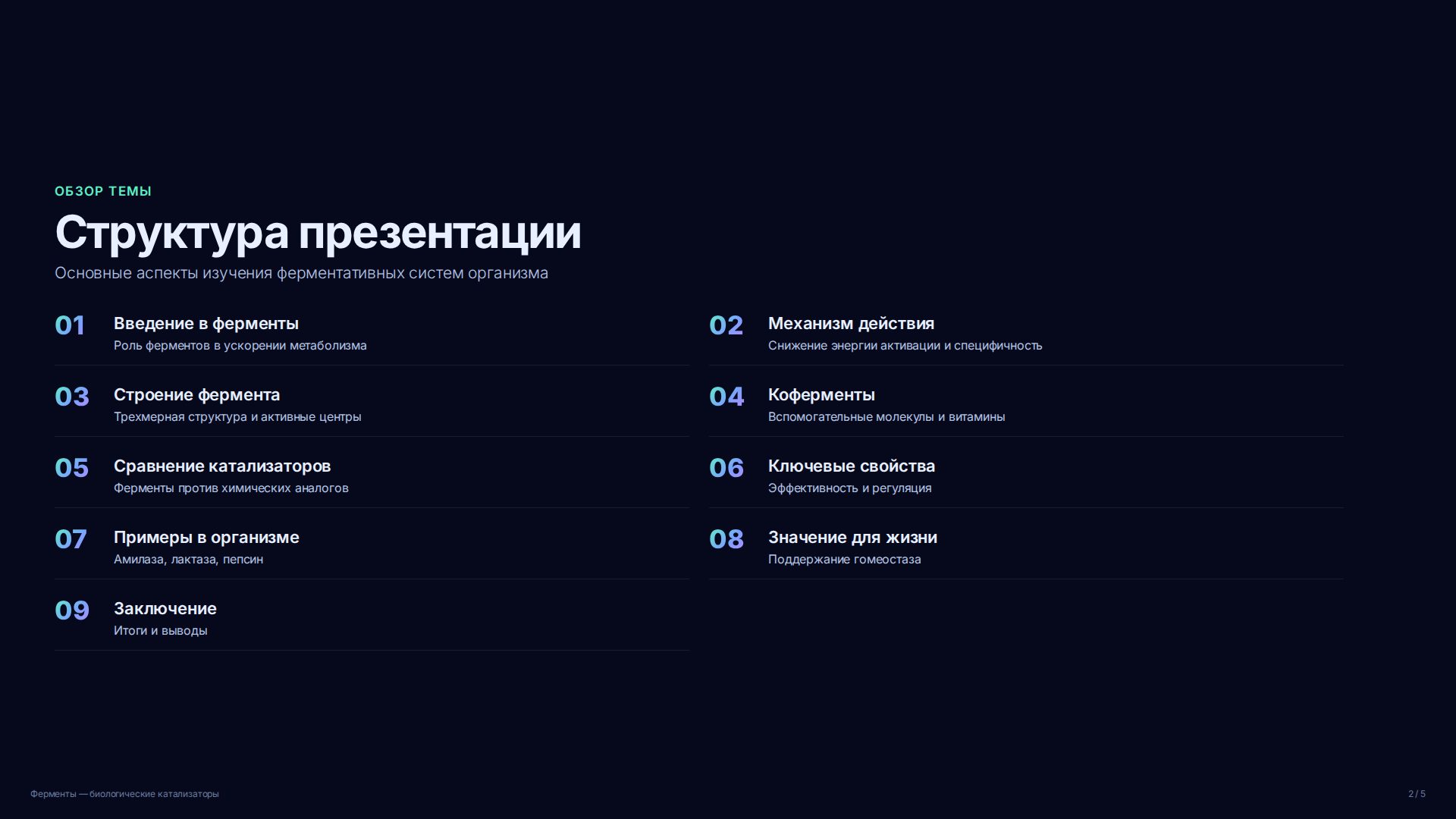 ОБЗОР ТЕМЫ

Структура презентации

Основные аспекты изучения ферментативных систем организма

01 Введение в ферменты
Роль ферментов в ускорении метаболизма

02 Механизм действия
Снижение энергии активации и специфичность

03 Строение фермента
Трехмерная структура и активные центры

04 Коферменты
Вспомогательные молекулы и витамины

05 Сравнение катализаторов
Ферменты против химических аналогов

06 Ключевые свойства
Эффективность и регуляция

07 Примеры в организме
Амилаза, лактаза, пепсин

08 Значение для жизни
Поддержание гомеостаза

09 Заключение
Итоги и выводы

Ферменты — биологические катализаторы

2 / 5